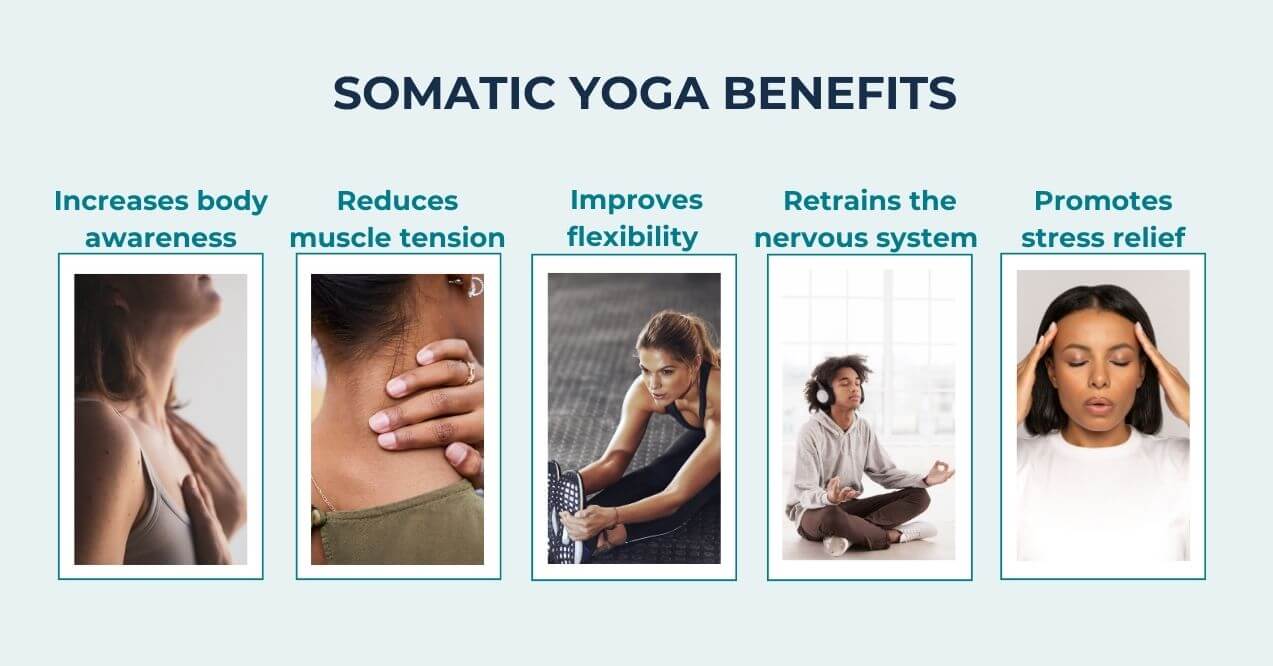 SOMATIC YOGA BENEFITS

Increases body awareness

Reduces muscle tension

Improves flexibility

Retrains the nervous system

Promotes stress relief